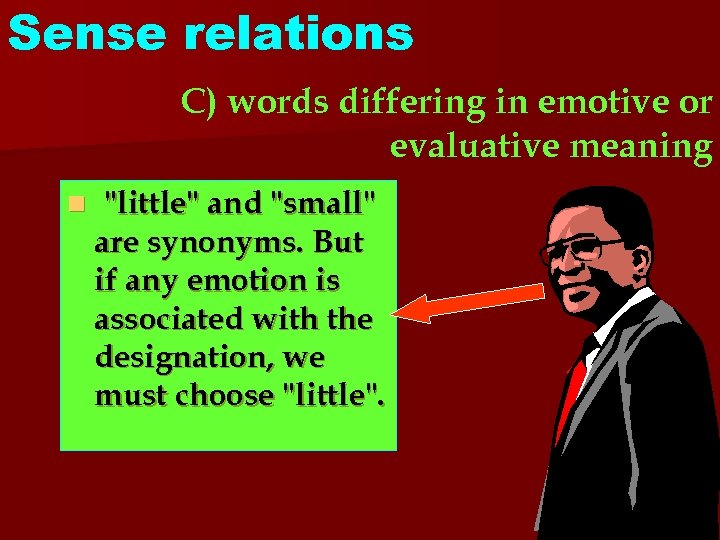 Sense relations

C) words differing in emotive or evaluative meaning

"little" and "small" are synonyms. But if any emotion is associated with the designation, we must choose "little".